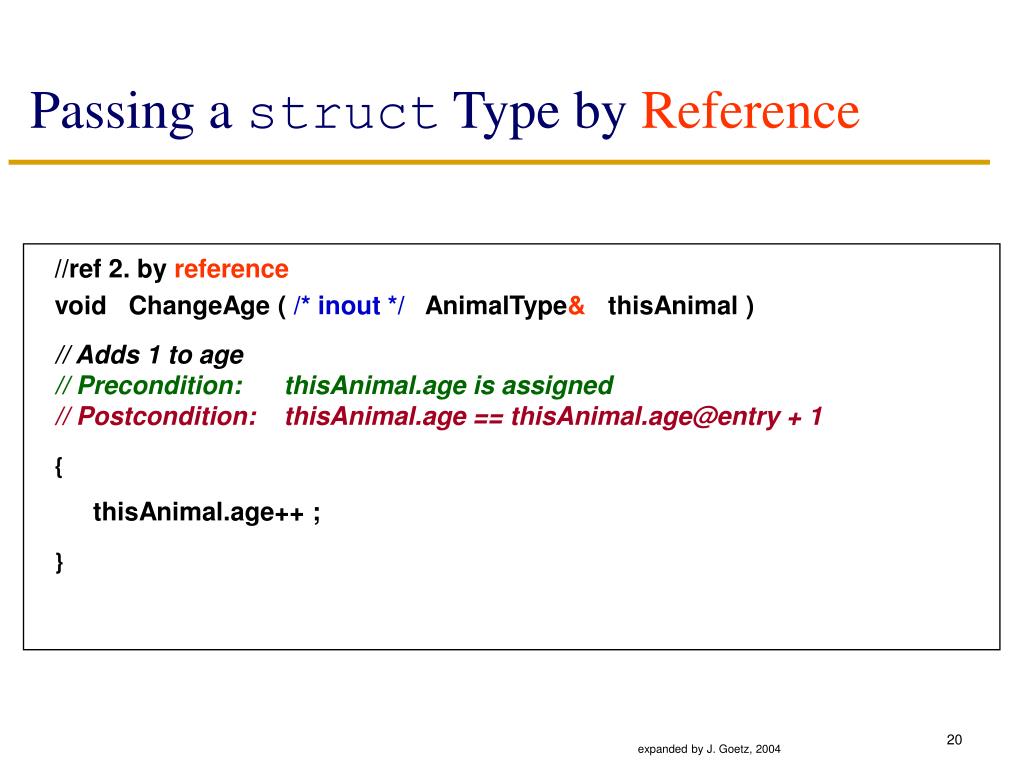 Passing a struct Type by Reference

//ref 2. by reference
void ChangeAge ( /* inout */ AnimalType& thisAnimal )

// Adds 1 to age
// Precondition: thisAnimal.age is assigned
// Postcondition: thisAnimal.age == thisAnimal.age@entry + 1

{

thisAnimal.age++ ;

}

expanded by J. Goetz, 2004

20